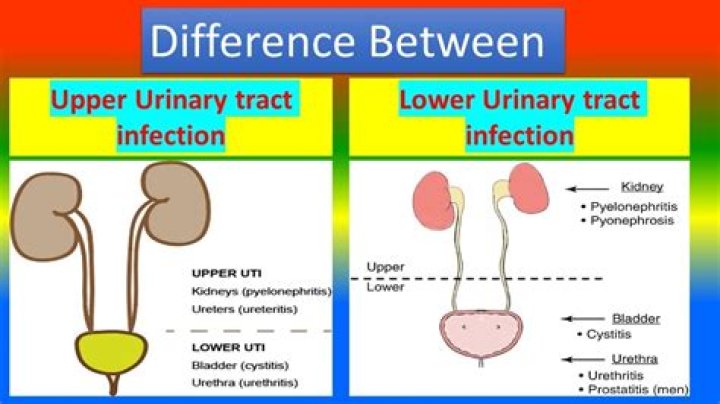 Difference Between

Upper Urinary tract infection

UPPER UTI
Kidneys (pyelonephritis)
Ureters (ureteritis)

LOWER UTI
Bladder (cystitis)
Urethra (urethritis)

Lower Urinary tract infection

Kidney
• Pyelonephritis
• Pyonephrosis

Upper
Lower

Bladder
• Cystitis

Urethra
• Urethritis
• Prostatitis (men)